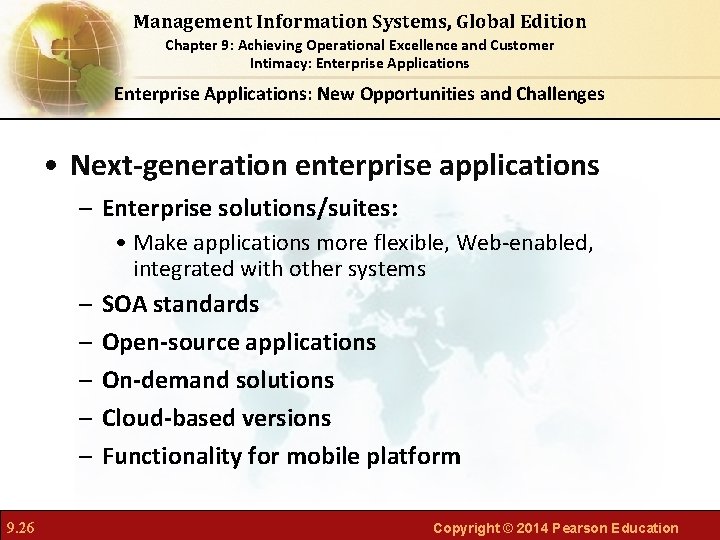 Management Information Systems, Global Edition
Chapter 9: Achieving Operational Excellence and Customer Intimacy: Enterprise Applications

Enterprise Applications: New Opportunities and Challenges

• Next-generation enterprise applications
– Enterprise solutions/suites:
• Make applications more flexible, Web-enabled, integrated with other systems
– SOA standards
– Open-source applications
– On-demand solutions
– Cloud-based versions
– Functionality for mobile platform

9.26

Copyright © 2014 Pearson Education